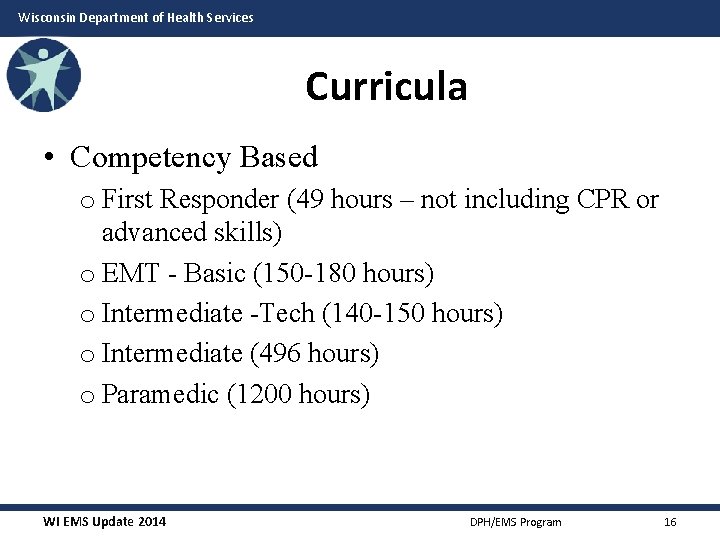 Wisconsin Department of Health Services

Curricula

• Competency Based
o First Responder (49 hours – not including CPR or advanced skills)
o EMT - Basic (150-180 hours)
o Intermediate -Tech (140-150 hours)
o Intermediate (496 hours)
o Paramedic (1200 hours)

WI EMS Update 2014 DPH/EMS Program 16